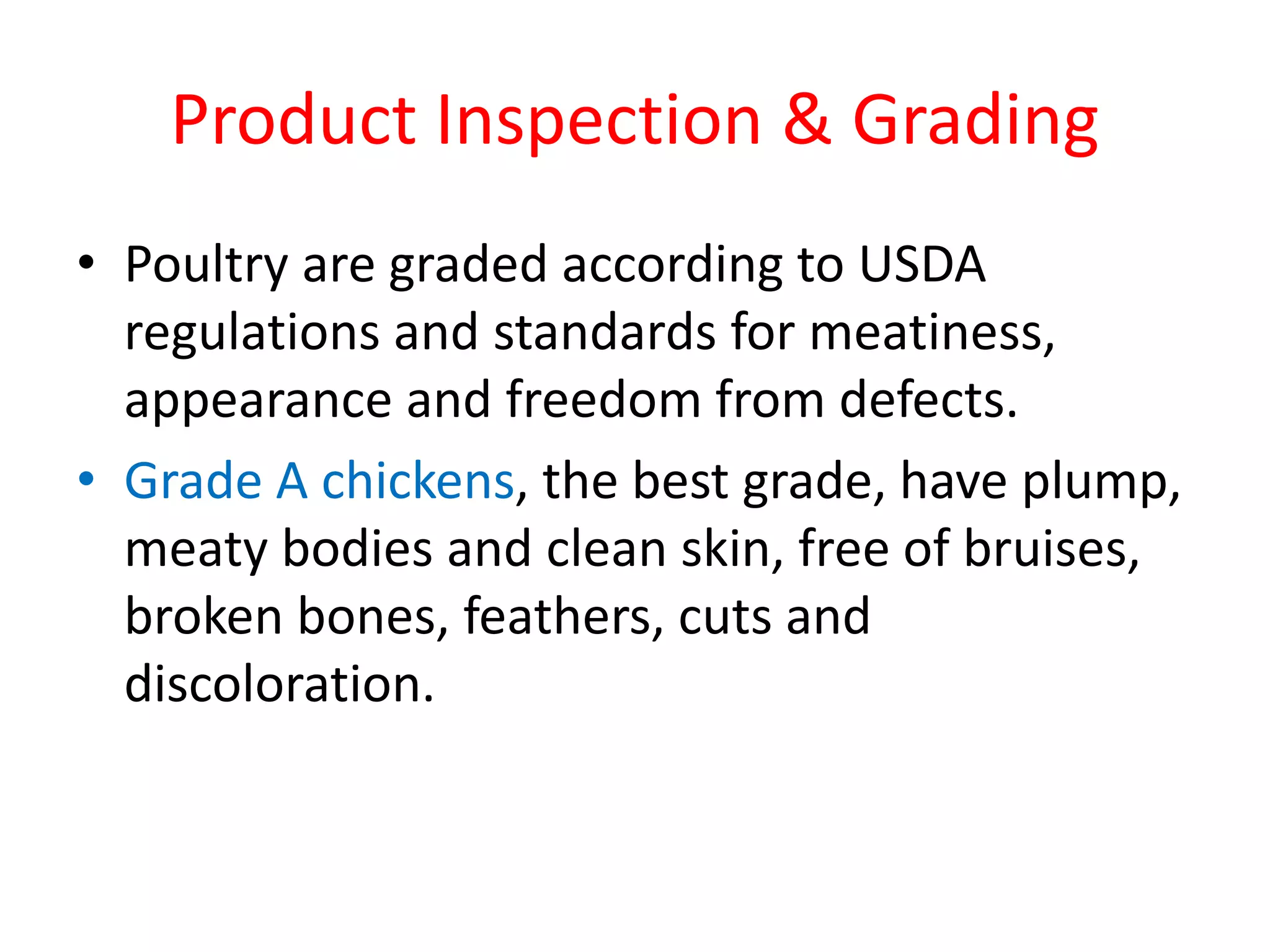 Product Inspection & Grading

• Poultry are graded according to USDA regulations and standards for meatiness, appearance and freedom from defects.

• Grade A chickens, the best grade, have plump, meaty bodies and clean skin, free of bruises, broken bones, feathers, cuts and discoloration.